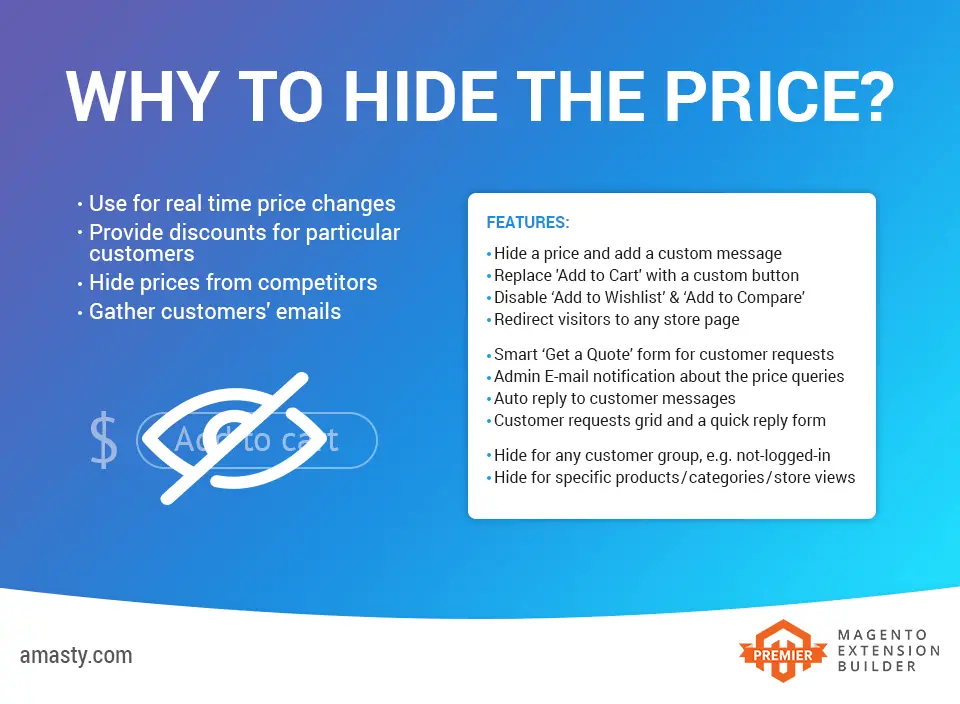 WHY TO HIDE THE PRICE?

• Use for real time price changes
• Provide discounts for particular customers
• Hide prices from competitors
• Gather customers' emails

$ Add to cart

FEATURES:

• Hide a price and add a custom message
• Replace 'Add to Cart' with a custom button
• Disable 'Add to Wishlist' & 'Add to Compare'
• Redirect visitors to any store page

• Smart 'Get a Quote' form for customer requests
• Admin E-mail notification about the price queries
• Auto reply to customer messages
• Customer requests grid and a quick reply form

• Hide for any customer group, e.g. not-logged-in
• Hide for specific products/categories/store views

amasty.com

PREMIER MAGENTO EXTENSION BUILDER